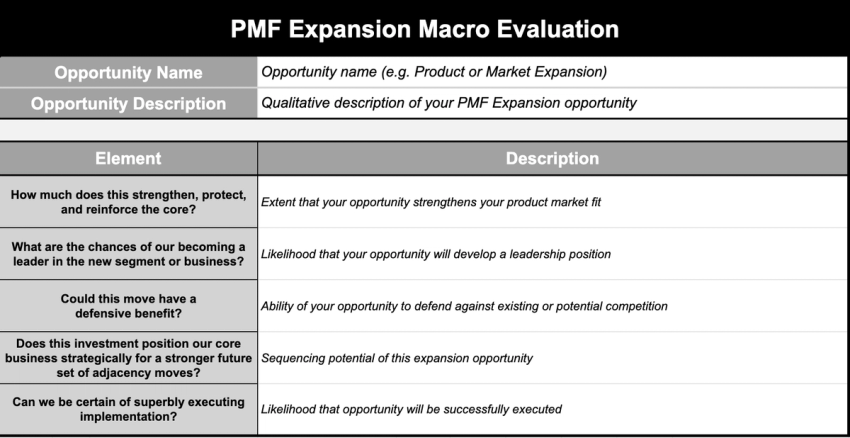 PMF Expansion Macro Evaluation

| Opportunity Name | Opportunity name (e.g. Product or Market Expansion) |
|---|---|
| Opportunity Description | Qualitative description of your PMF Expansion opportunity |

| Element | Description |
|---|---|
| How much does this strengthen, protect, and reinforce the core? | Extent that your opportunity strengthens your product market fit |
| What are the chances of our becoming a leader in the new segment or business? | Likelihood that your opportunity will develop a leadership position |
| Could this move have a defensive benefit? | Ability of your opportunity to defend against existing or potential competition |
| Does this investment position our core business strategically for a stronger future set of adjacency moves? | Sequencing potential of this expansion opportunity |
| Can we be certain of superbly executing implementation? | Likelihood that opportunity will be successfully executed |